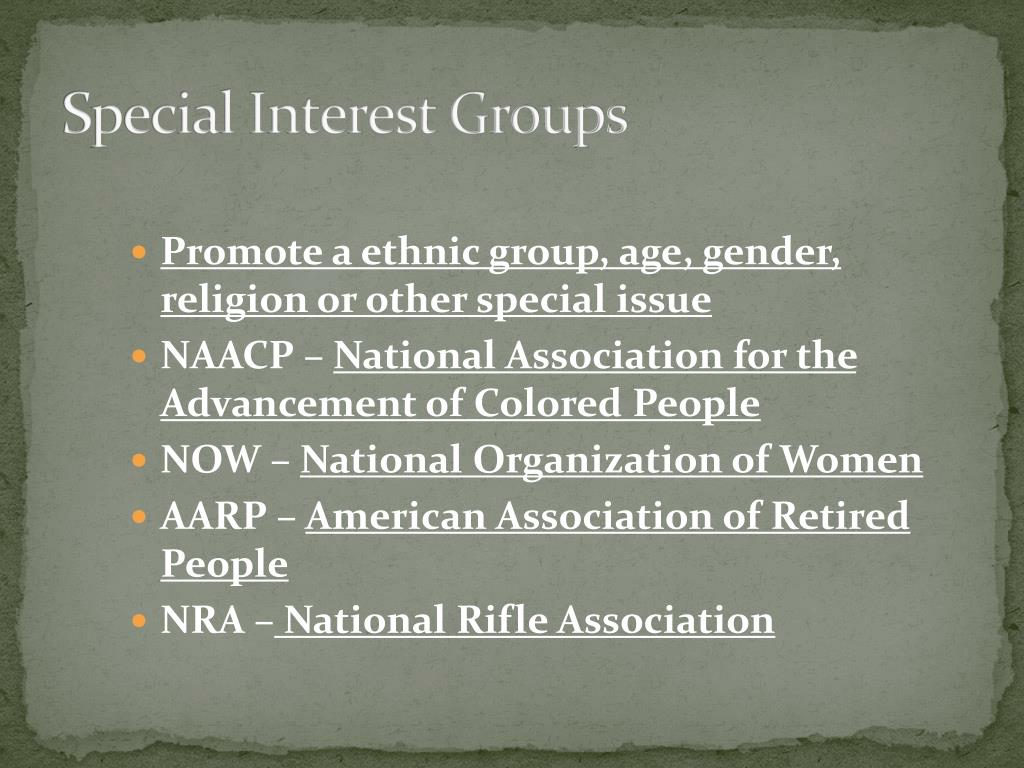 Special Interest Groups

- Promote a ethnic group, age, gender, religion or other special issue
- NAACP – National Association for the Advancement of Colored People
- NOW – National Organization of Women
- AARP – American Association of Retired People
- NRA – National Rifle Association